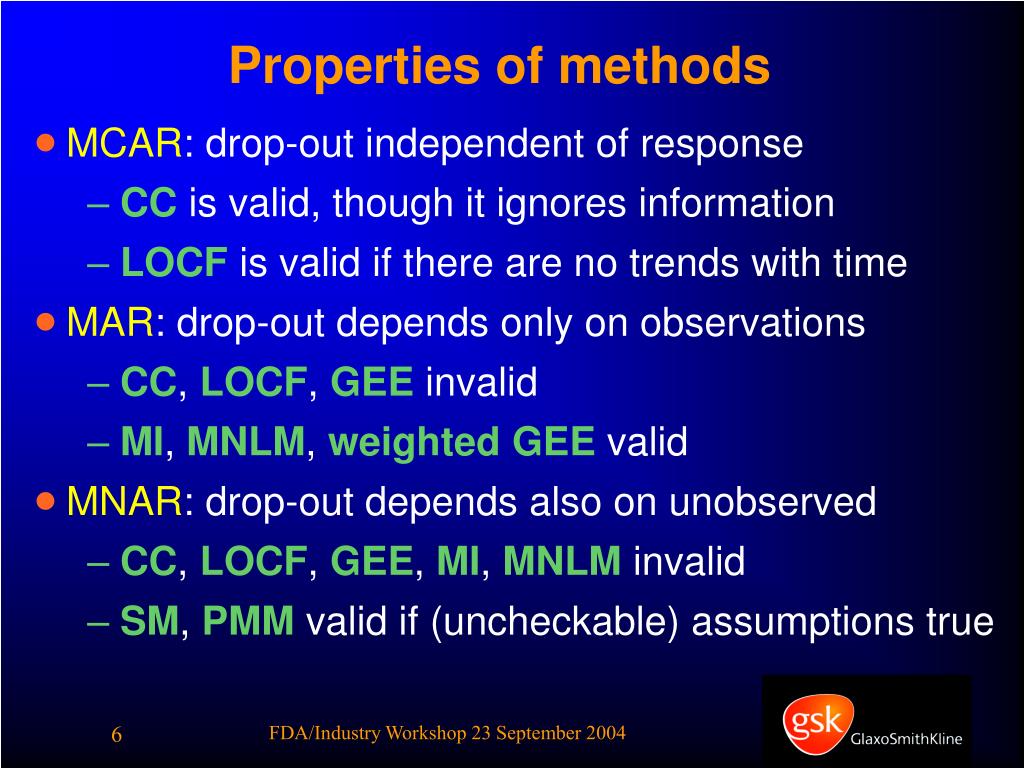 Properties of methods

• MCAR: drop-out independent of response
– CC is valid, though it ignores information
– LOCF is valid if there are no trends with time

• MAR: drop-out depends only on observations
– CC, LOCF, GEE invalid
– MI, MNLM, weighted GEE valid

• MNAR: drop-out depends also on unobserved
– CC, LOCF, GEE, MI, MNLM invalid
– SM, PMM valid if (uncheckable) assumptions true

6

FDA/Industry Workshop 23 September 2004

gsk GlaxoSmithKline